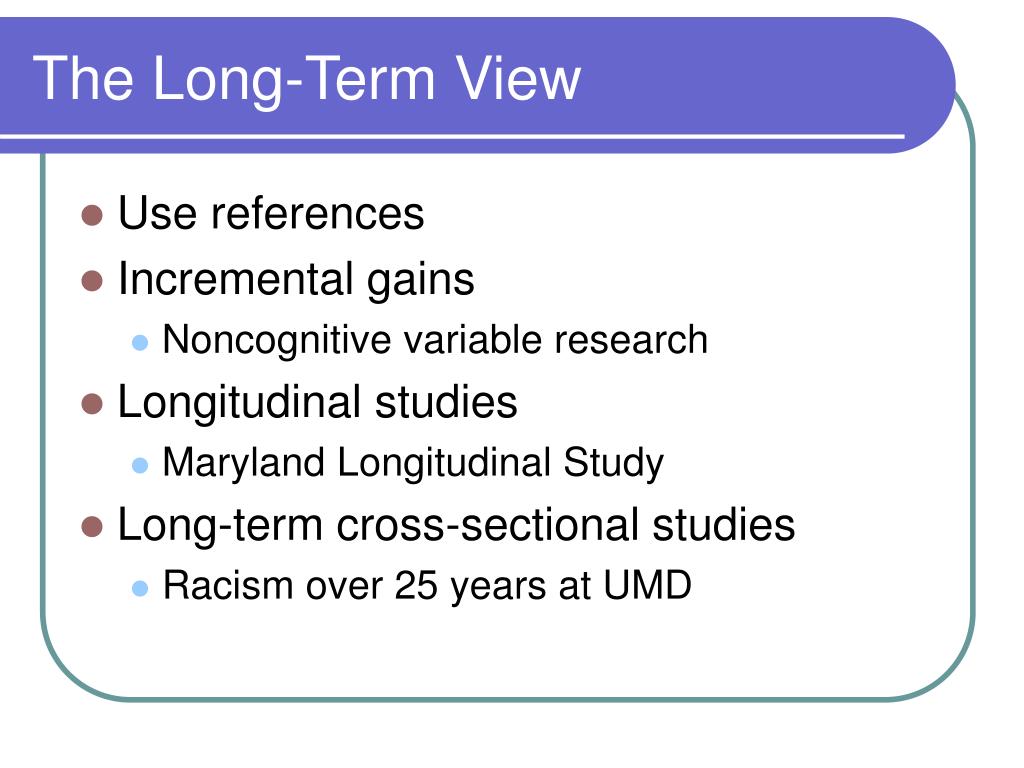 The Long-Term View

- Use references
- Incremental gains
  - Noncognitive variable research
- Longitudinal studies
  - Maryland Longitudinal Study
- Long-term cross-sectional studies
  - Racism over 25 years at UMD